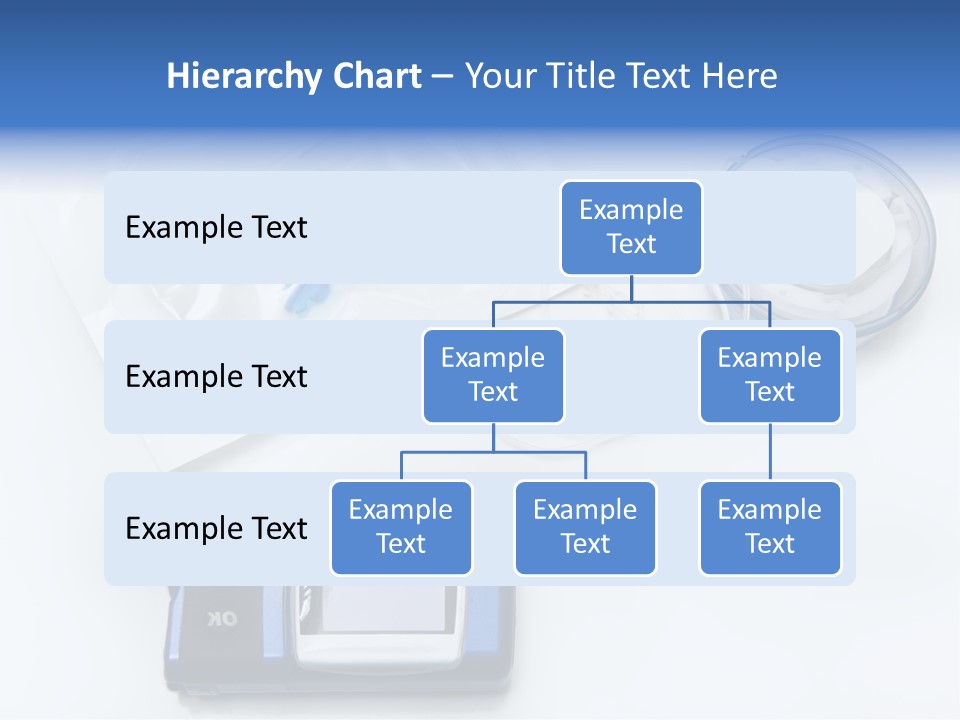 Hierarchy Chart – Your Title Text Here

Example Text

Example Text

Example Text

Example Text

Example Text

Example Text

Example Text

Example Text

Example Text

OK